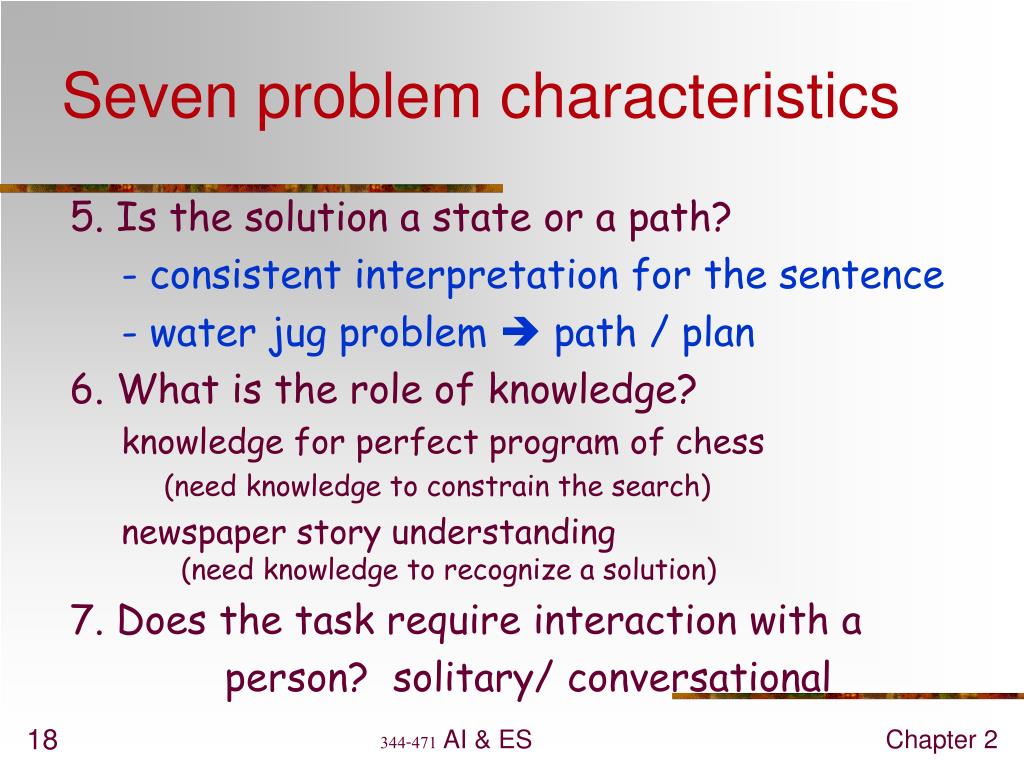 Seven problem characteristics

5. Is the solution a state or a path?
- consistent interpretation for the sentence
- water jug problem ➔ path / plan

6. What is the role of knowledge?
knowledge for perfect program of chess
(need knowledge to constrain the search)
newspaper story understanding
(need knowledge to recognize a solution)

7. Does the task require interaction with a person? solitary/ conversational

18

344-471 AI & ES

Chapter 2